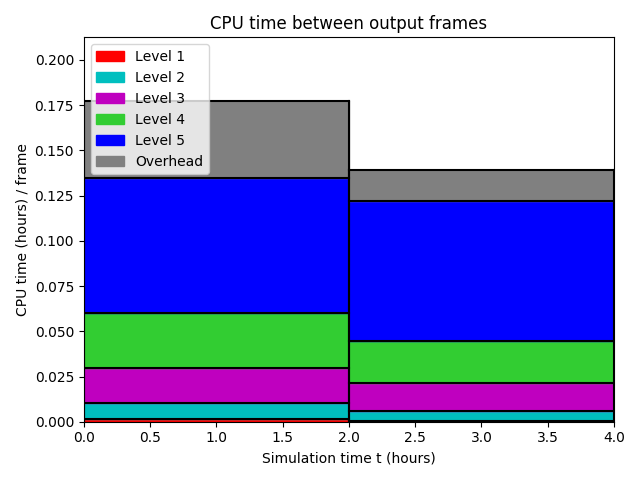 CPU time between output frames

Level 1
Level 2
Level 3
Level 4
Level 5
Overhead

CPU time (hours) / frame

0.200
0.175
0.150
0.125
0.100
0.075
0.050
0.025
0.000

0.0
0.5
1.0
1.5
2.0
2.5
3.0
3.5
4.0

Simulation time t (hours)